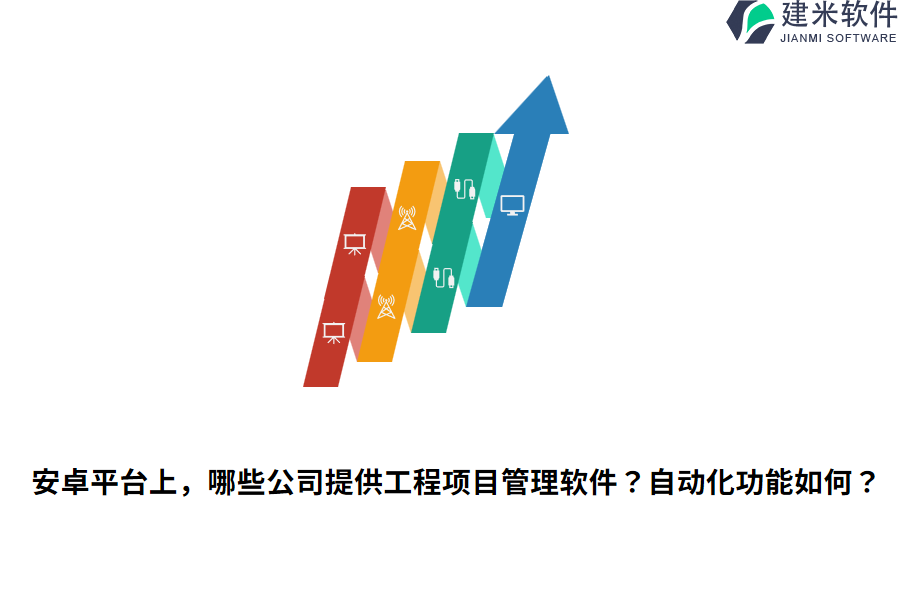 建米软件
JIANMI SOFTWARE

安卓平台上，哪些公司提供工程项目管理软件？自动化功能如何？